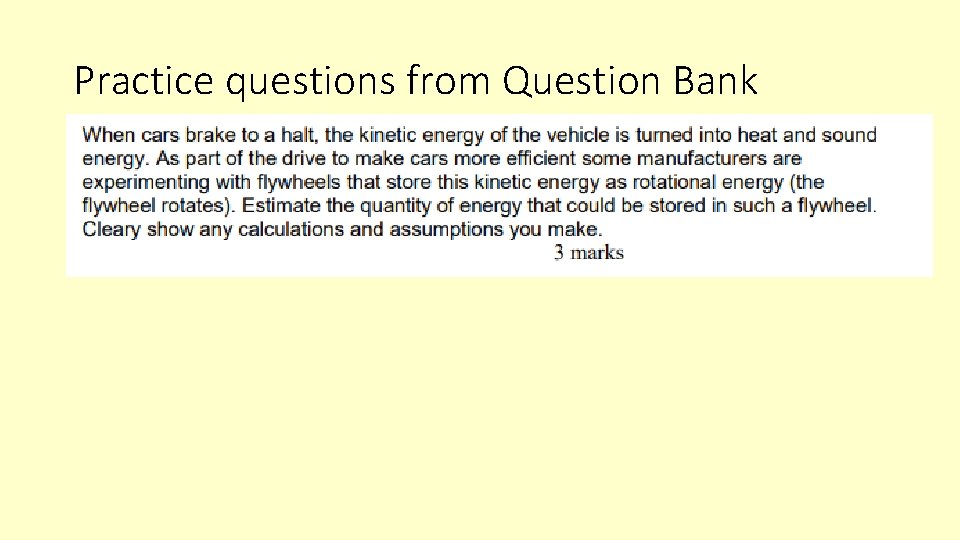 Practice questions from Question Bank

When cars brake to a halt, the kinetic energy of the vehicle is turned into heat and sound energy. As part of the drive to make cars more efficient some manufacturers are experimenting with flywheels that store this kinetic energy as rotational energy (the flywheel rotates). Estimate the quantity of energy that could be stored in such a flywheel. Cleary show any calculations and assumptions you make.

3 marks